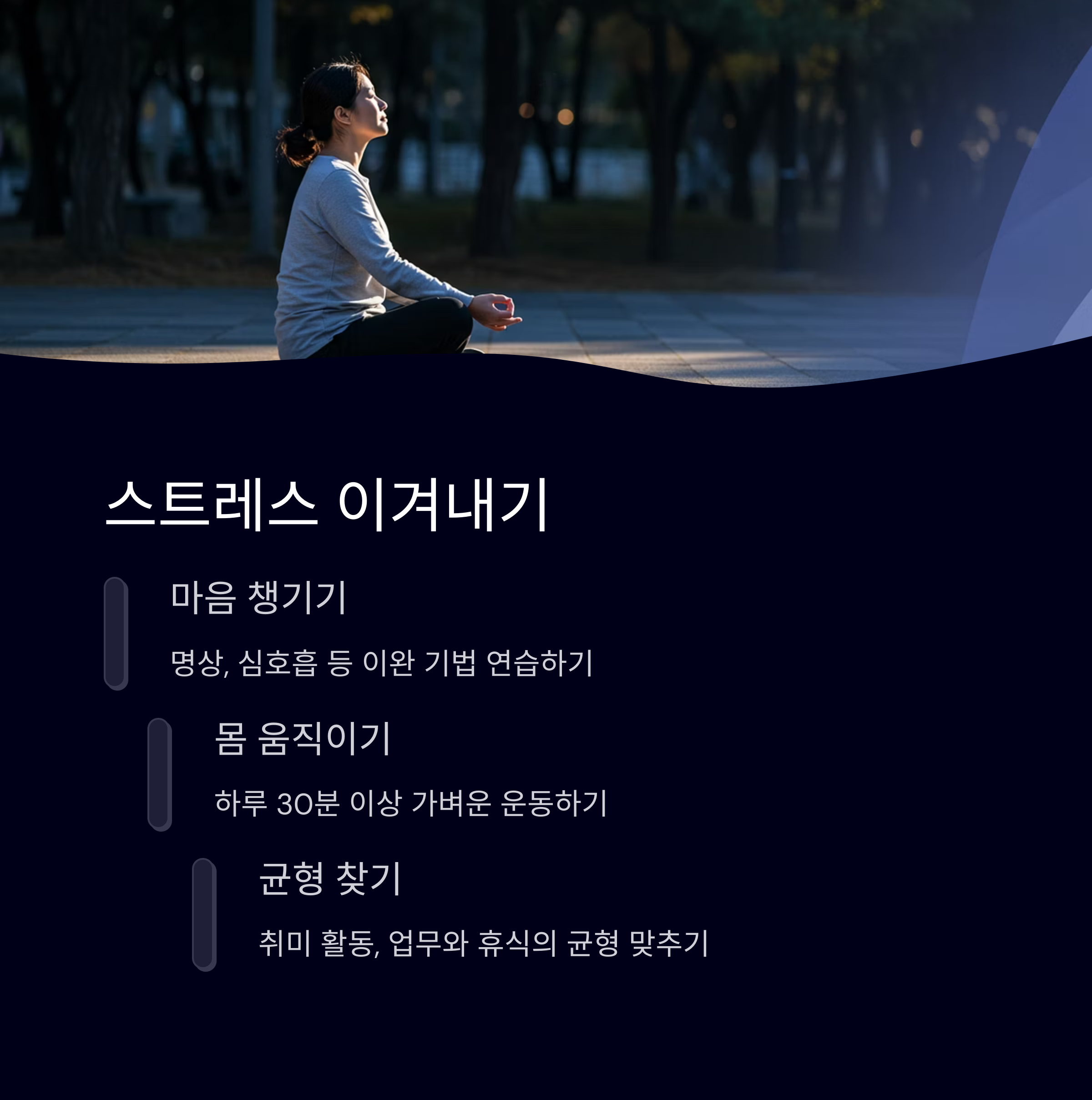 스트레스 이겨내기

마음 챙기기

명상, 심호흡 등 이완 기법 연습하기

몸 움직이기

하루 30분 이상 가벼운 운동하기

균형 찾기

취미 활동, 업무와 휴식의 균형 맞추기